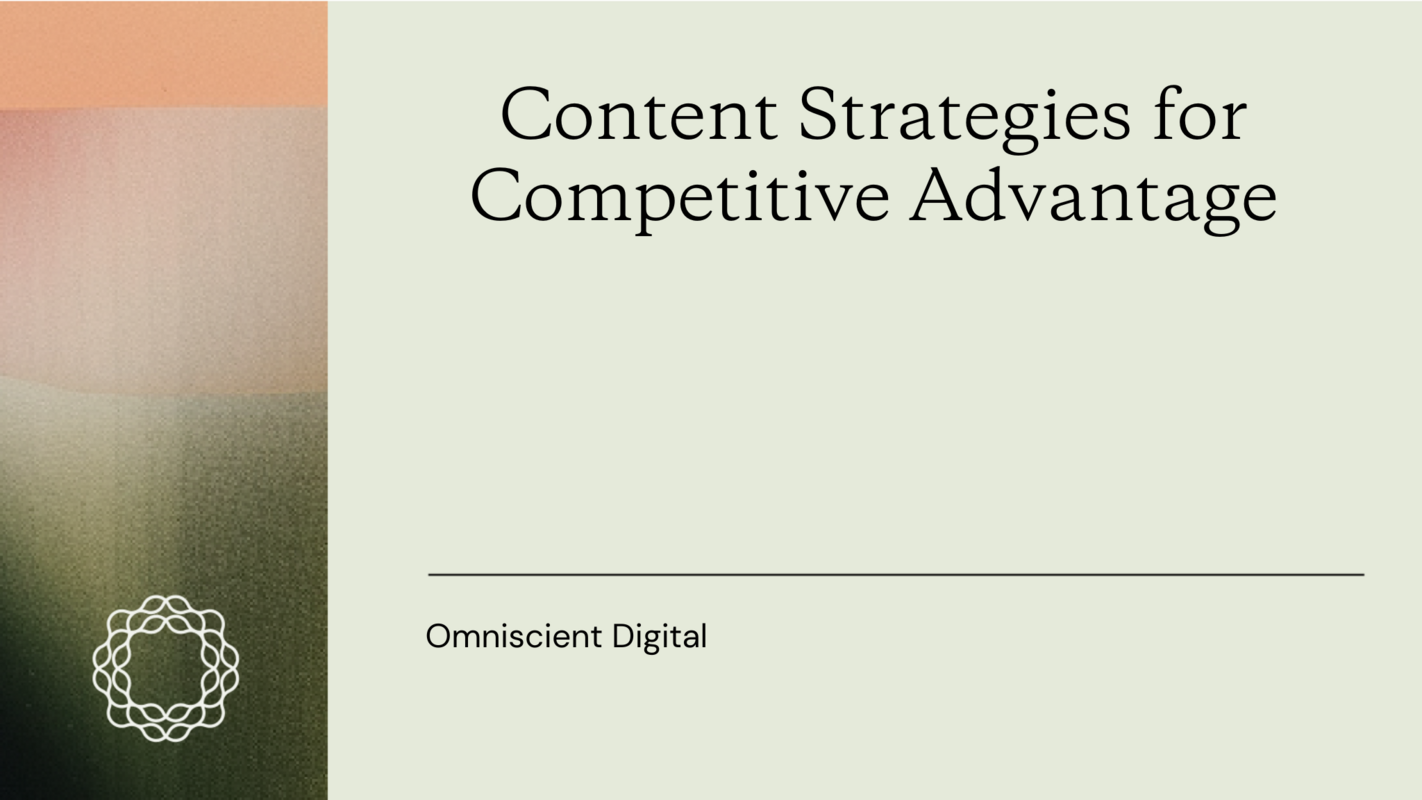 Content Strategies for Competitive Advantage

Omniscient Digital